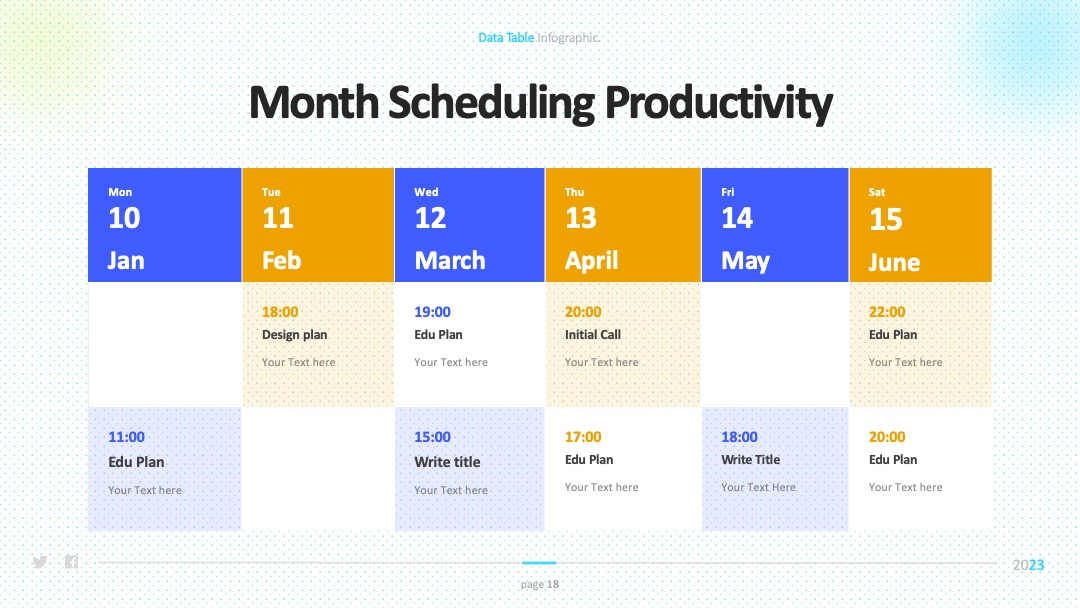 Data Table Infographic.

Month Scheduling Productivity

| Mon 10 Jan | Tue 11 Feb | Wed 12 March | Thu 13 April | Fri 14 May | Sat 15 June |
|---|---|---|---|---|---|
| | 18:00 Design plan Your Text here | 19:00 Edu Plan Your Text here | 20:00 Initial Call Your Text here | | 22:00 Edu Plan Your Text here |
| 11:00 Edu Plan Your Text here | | 15:00 Write title Your Text here | 17:00 Edu Plan Your Text here | 18:00 Write Title Your Text Here | 20:00 Edu Plan Your Text here |

page 18

2023